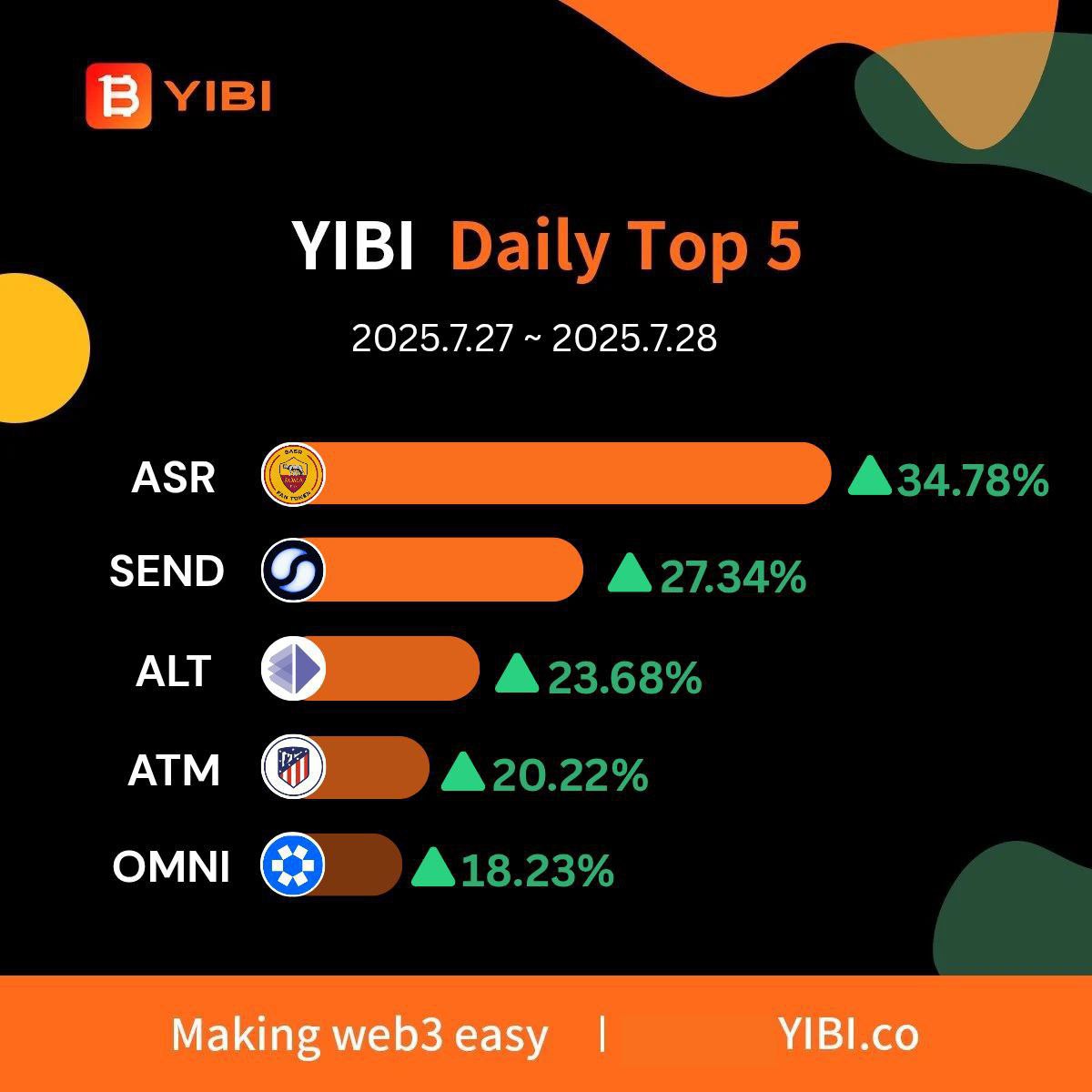 YIBI

YIBI Daily Top 5

2025.7.27 ~ 2025.7.28

ASR ▲34.78%

SEND ▲27.34%

ALT ▲23.68%

ATM ▲20.22%

OMNI ▲18.23%

Making web3 easy | YIBI.co